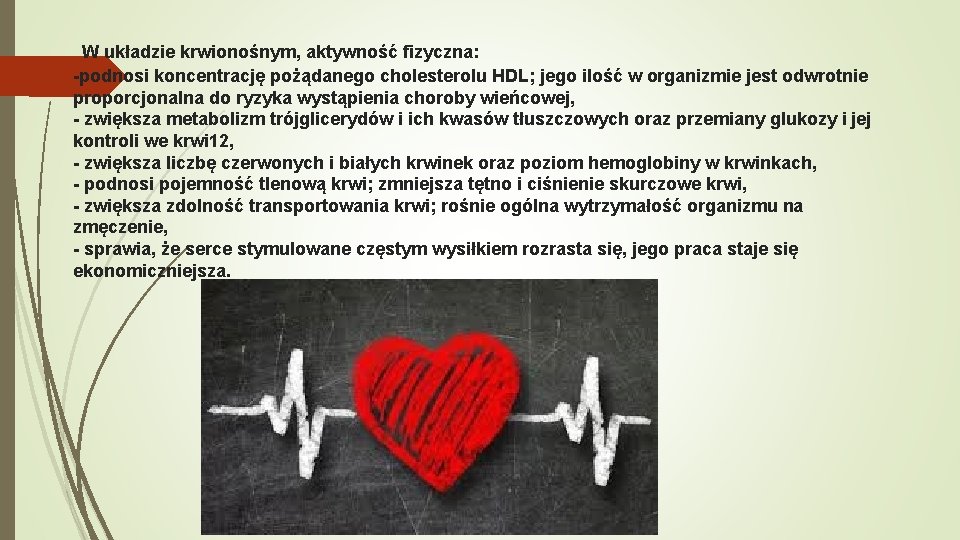 W układzie krwionośnym, aktywność fizyczna:
-podnosi koncentrację pożądanego cholesterolu HDL; jego ilość w organizmie jest odwrotnie proporcjonalna do ryzyka wystąpienia choroby wieńcowej,
- zwiększa metabolizm trójglicerydów i ich kwasów tłuszczowych oraz przemiany glukozy i jej kontroli we krwi12,
- zwiększa liczbę czerwonych i białych krwinek oraz poziom hemoglobiny w krwinkach,
- podnosi pojemność tlenową krwi; zmniejsza tętno i ciśnienie skurczowe krwi,
- zwiększa zdolność transportowania krwi; rośnie ogólna wytrzymałość organizmu na zmęczenie,
- sprawia, że serce stymulowane częstym wysiłkiem rozrasta się, jego praca staje się ekonomiczniejsza.